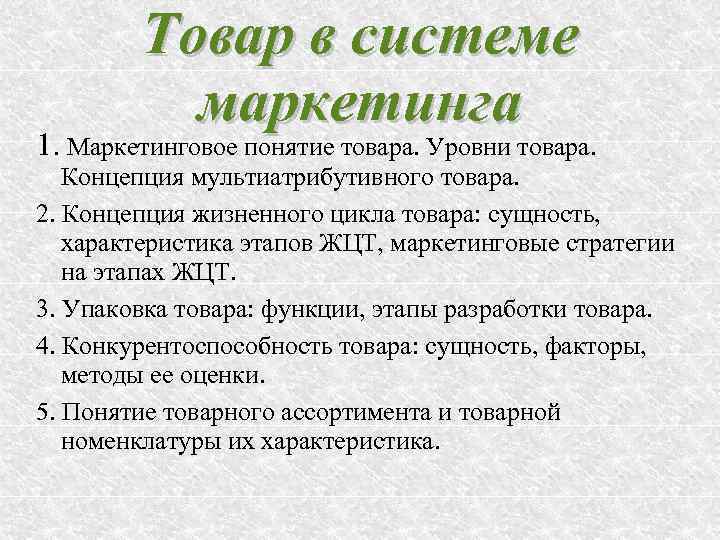 Товар в системе маркетинга

1. Маркетинговое понятие товара. Уровни товара. Концепция мультиатрибутивного товара.

2. Концепция жизненного цикла товара: сущность, характеристика этапов ЖЦТ, маркетинговые стратегии на этапах ЖЦТ.

3. Упаковка товара: функции, этапы разработки товара.

4. Конкурентоспособность товара: сущность, факторы, методы ее оценки.

5. Понятие товарного ассортимента и товарной номенклатуры их характеристика.